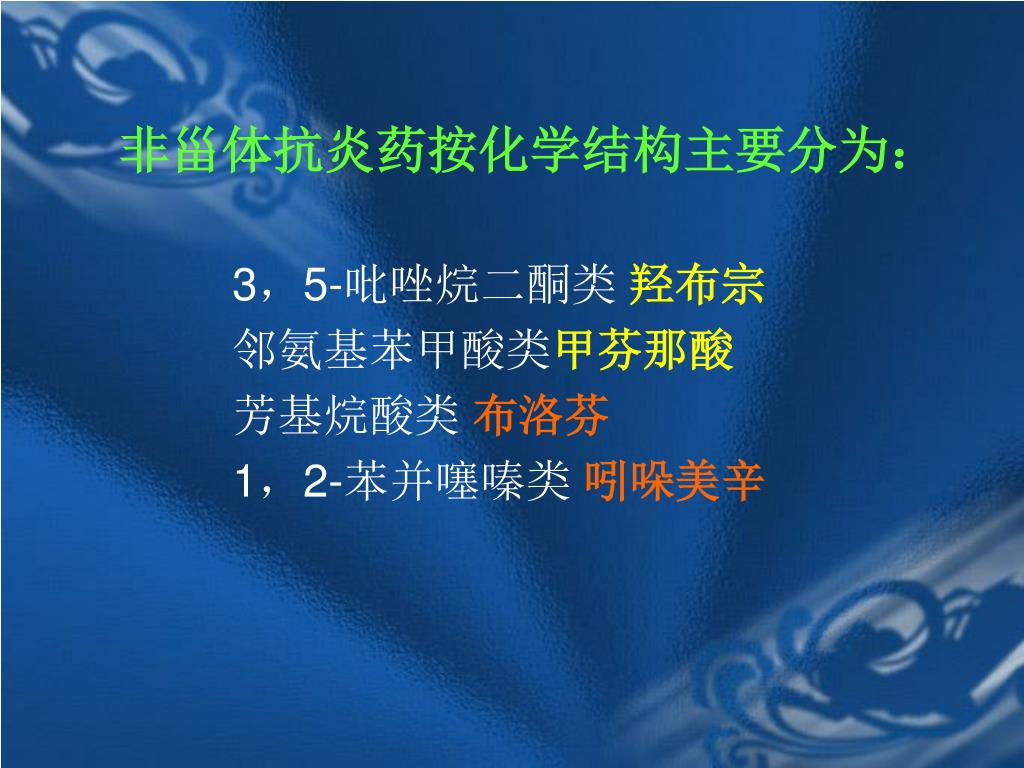 非甾体抗炎药按化学结构主要分为：

3，5-吡唑烷二酮类 羟布宗
邻氨基苯甲酸类甲芬那酸
芳基烷酸类 布洛芬
1，2-苯并噻嗪类 吲哚美辛